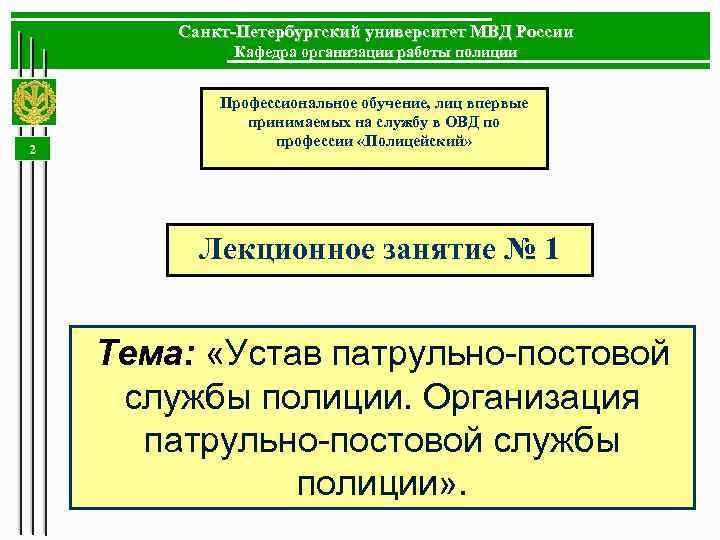 Санкт-Петербургский университет МВД России
Кафедра организации работы полиции

2

Профессиональное обучение, лиц впервые принимаемых на службу в ОВД по профессии «Полицейский»

Лекционное занятие № 1

Тема: «Устав патрульно-постовой службы полиции. Организация патрульно-постовой службы полиции».